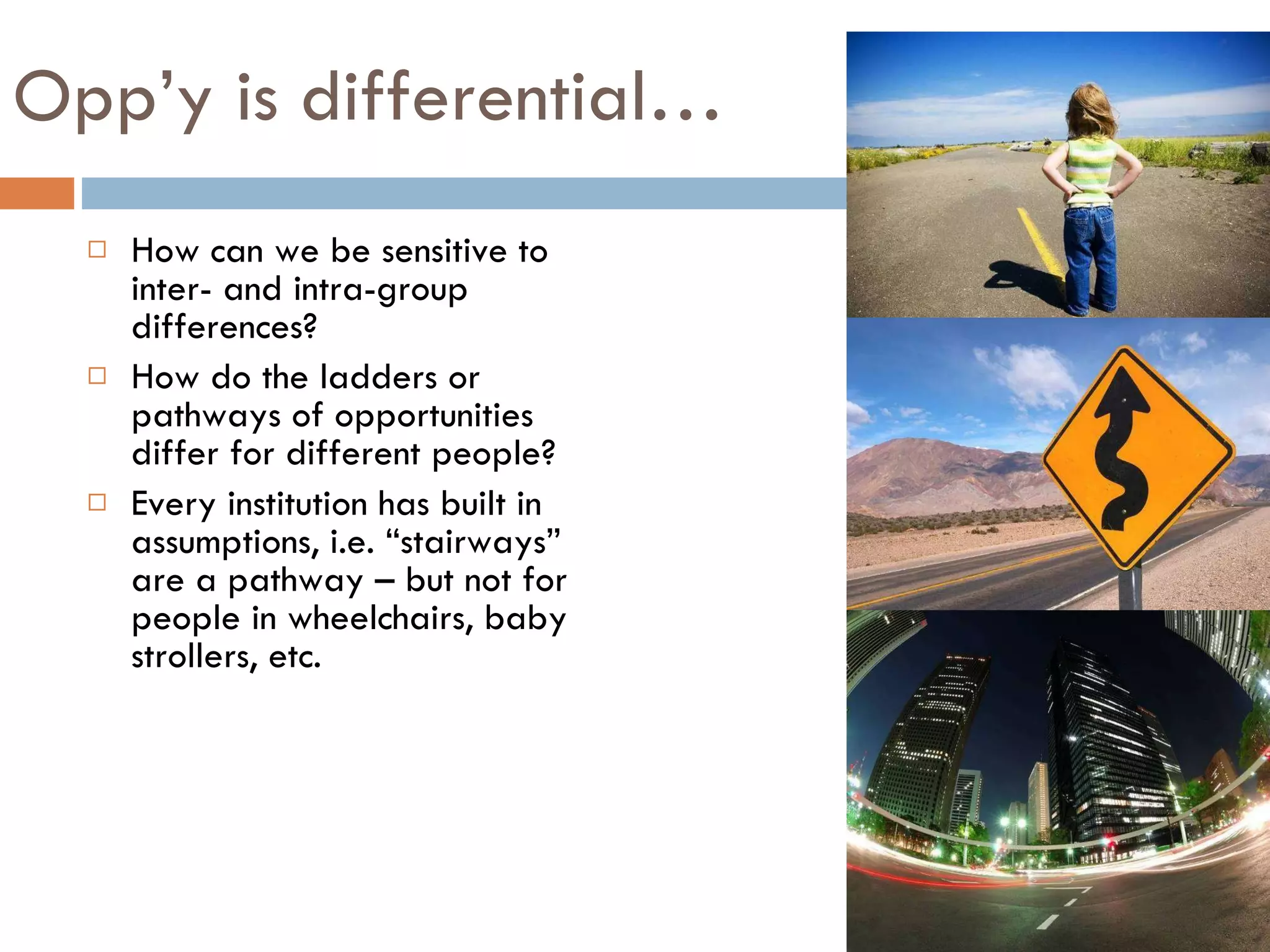 Opp’y is differential…

□ How can we be sensitive to inter- and intra-group differences?
□ How do the ladders or pathways of opportunities differ for different people?
□ Every institution has built in assumptions, i.e. “stairways” are a pathway – but not for people in wheelchairs, baby strollers, etc.